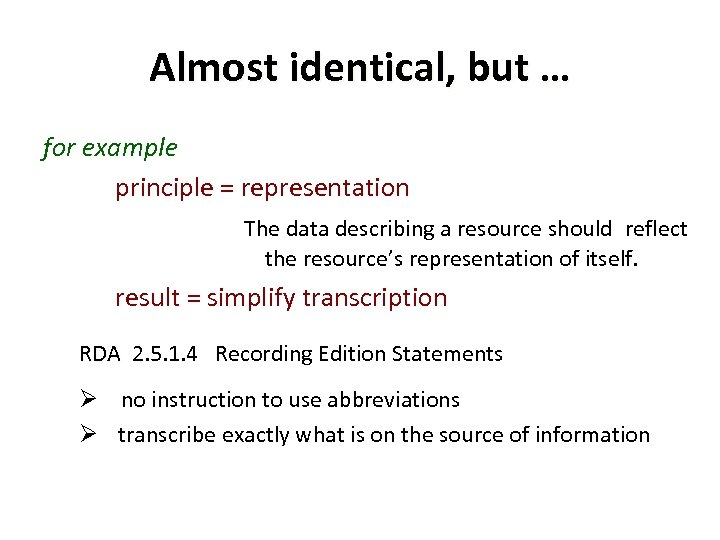 Almost identical, but …

for example

principle = representation

The data describing a resource should reflect the resource's representation of itself.

result = simplify transcription

RDA 2.5.1.4 Recording Edition Statements

➢ no instruction to use abbreviations

➢ transcribe exactly what is on the source of information